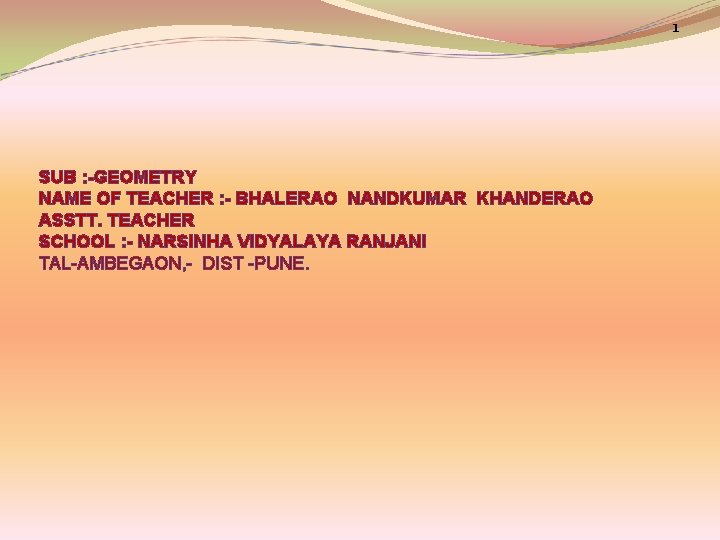 1

SUB :-GEOMETRY
NAME OF TEACHER :- BHALERAO NANDKUMAR KHANDERAO
ASSTT. TEACHER
SCHOOL :- NARSINHA VIDYALAYA RANJANI
TAL-AMBEGAON,- DIST -PUNE.